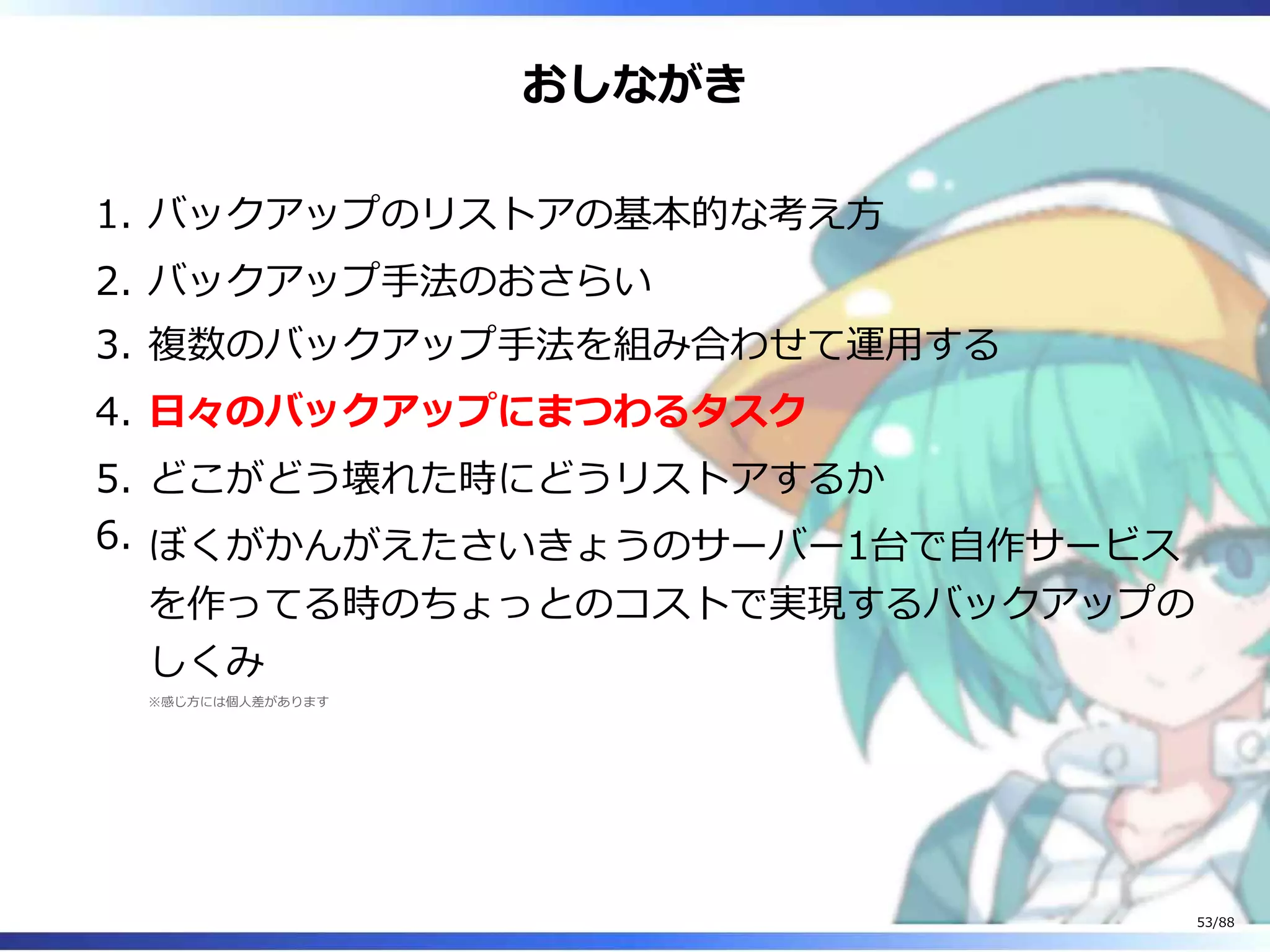 おしながき

1. バックアップのリストアの基本的な考え方
2. バックアップ手法のおさらい
3. 複数のバックアップ手法を組み合わせて運用する
4. 日々のバックアップにまつわるタスク
5. どこがどう壊れた時にどうリストアするか
6. ぼくがかんがえたさいきょうのサーバー1台で自作サービスを作ってる時のちょっとのコストで実現するバックアップのしくみ

※感じ方には個人差があります

53/88